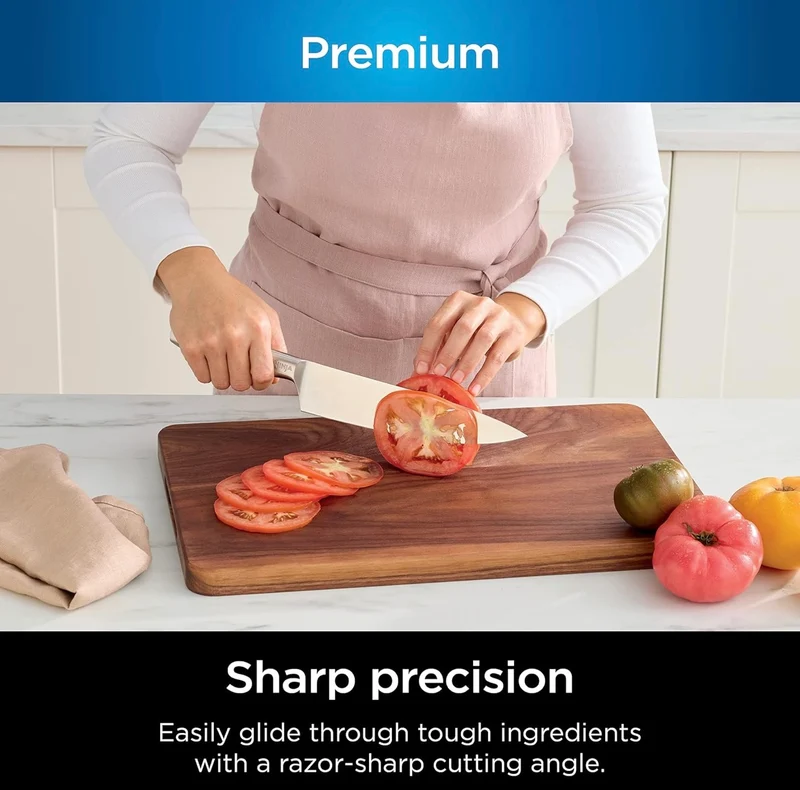 Premium

Sharp precision

Easily glide through tough ingredients with a razor-sharp cutting angle.